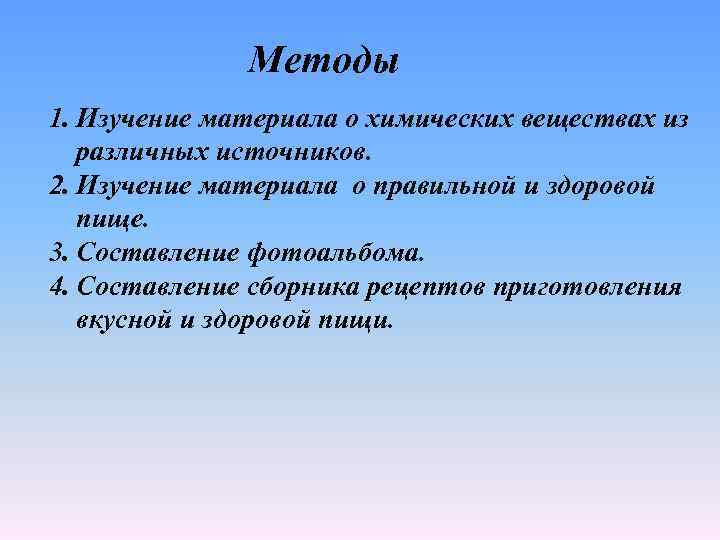 Методы

1. Изучение материала о химических веществах из различных источников.
2. Изучение материала о правильной и здоровой пище.
3. Составление фотоальбома.
4. Составление сборника рецептов приготовления вкусной и здоровой пищи.